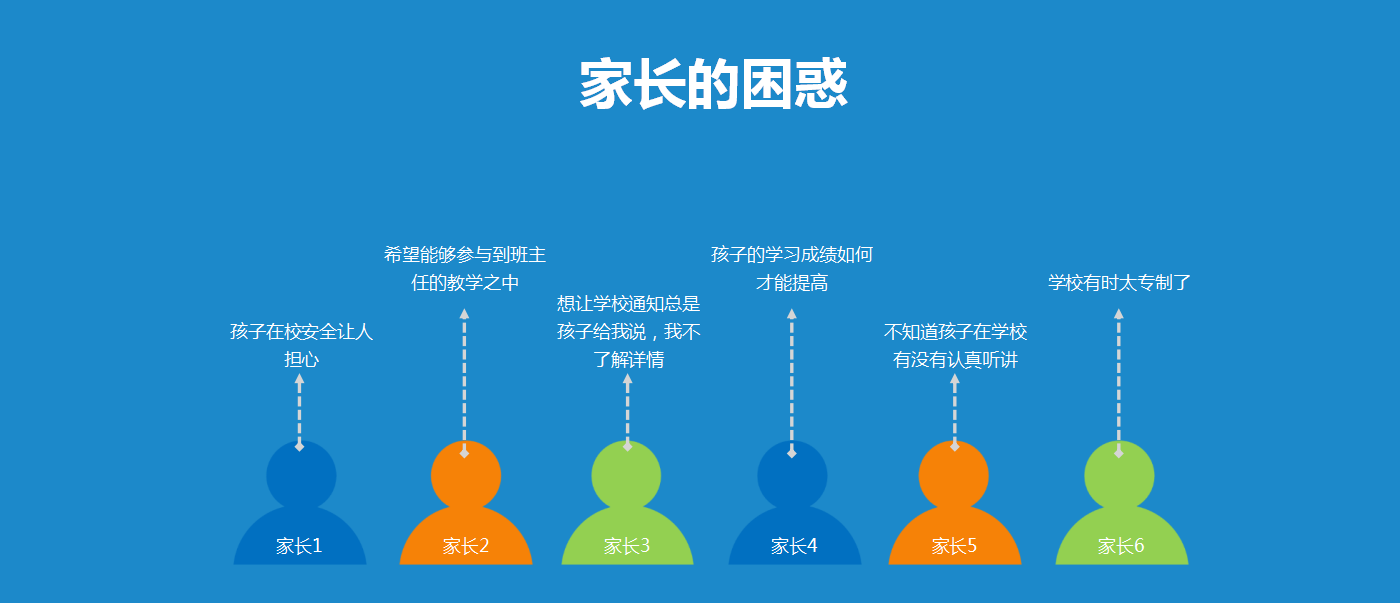 家长的困惑

孩子在校安全让人担心

家长1

希望能够参与到班主任的教学之中

家长2

想让学校通知总是孩子给我说，我不了解详情

家长3

孩子的学习成绩如何才能提高

家长4

不知道孩子在学校有没有认真听讲

家长5

学校有时太专制了

家长6